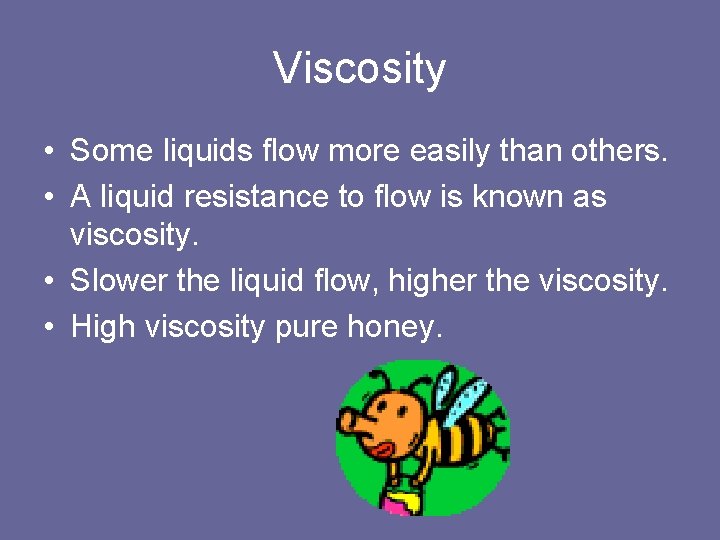 Viscosity

• Some liquids flow more easily than others.
• A liquid resistance to flow is known as viscosity.
• Slower the liquid flow, higher the viscosity.
• High viscosity pure honey.